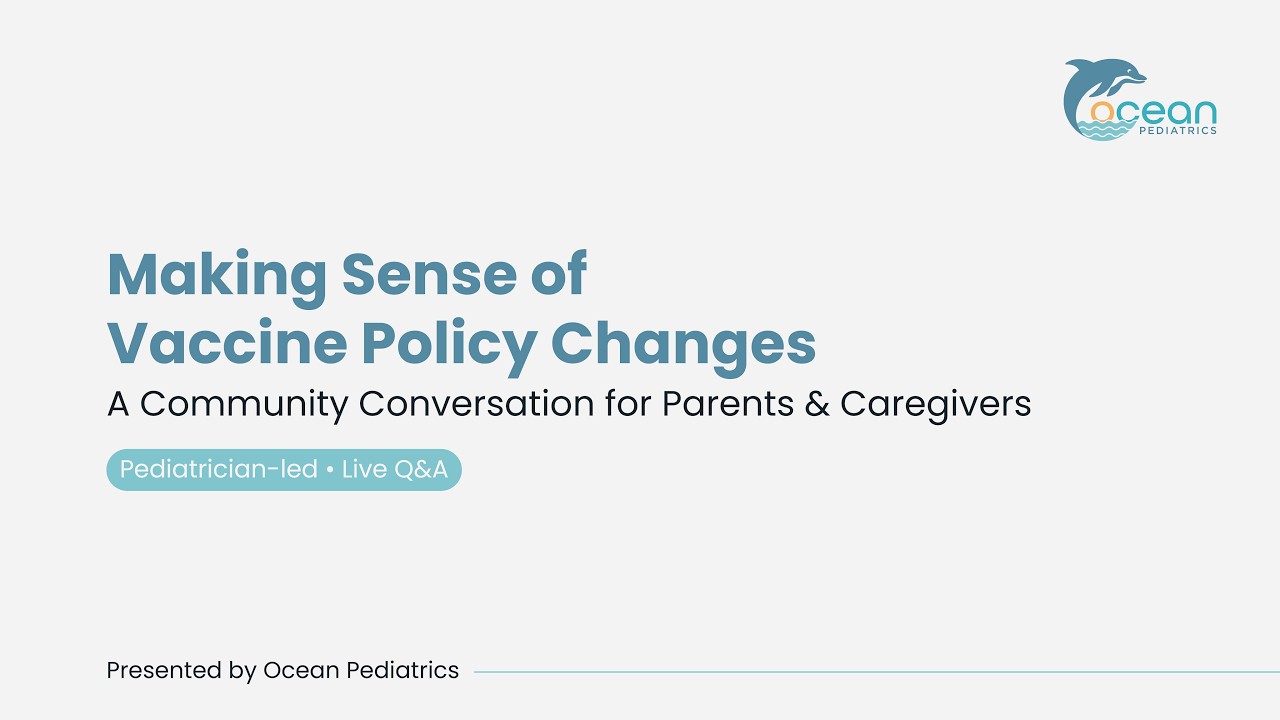 ocean
PEDIATRICS

Making Sense of Vaccine Policy Changes

A Community Conversation for Parents & Caregivers

Pediatrician-led • Live Q&A

Presented by Ocean Pediatrics